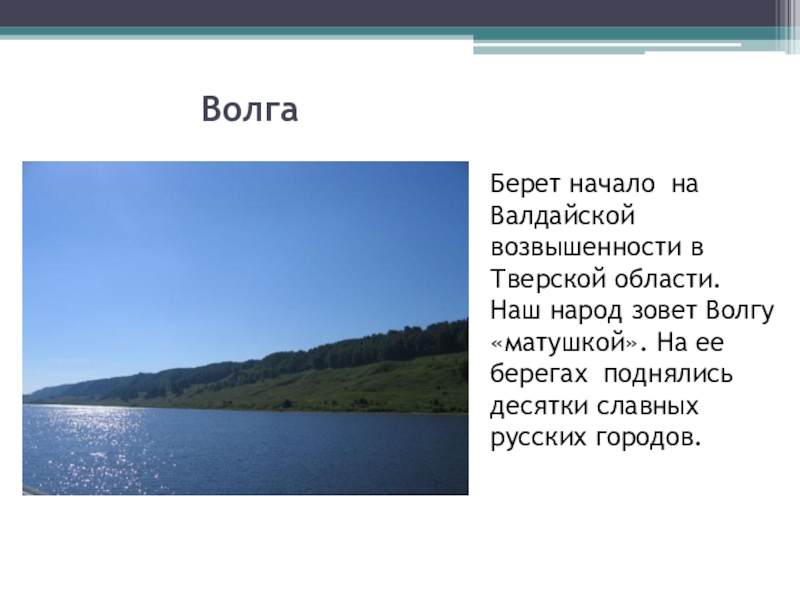 Волга

Берет начало на Валдайской возвышенности в Тверской области. Наш народ зовет Волгу «матушкой». На ее берегах поднялись десятки славных русских городов.